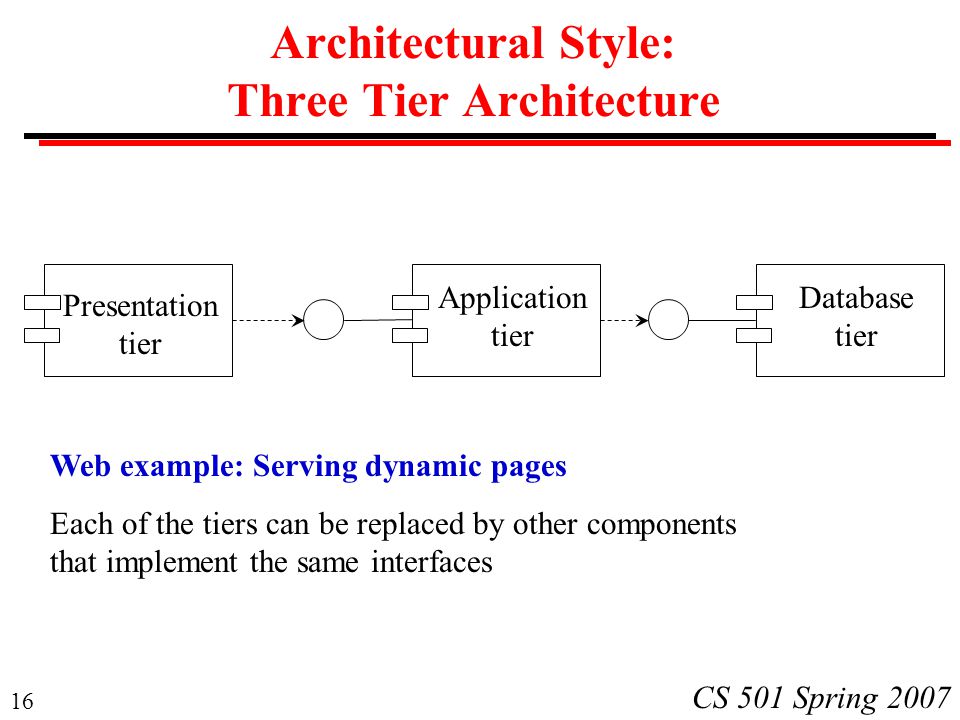 Architectural Style:
Three Tier Architecture

Presentation tier

Application tier

Database tier

Web example: Serving dynamic pages

Each of the tiers can be replaced by other components that implement the same interfaces

16

CS 501 Spring 2007